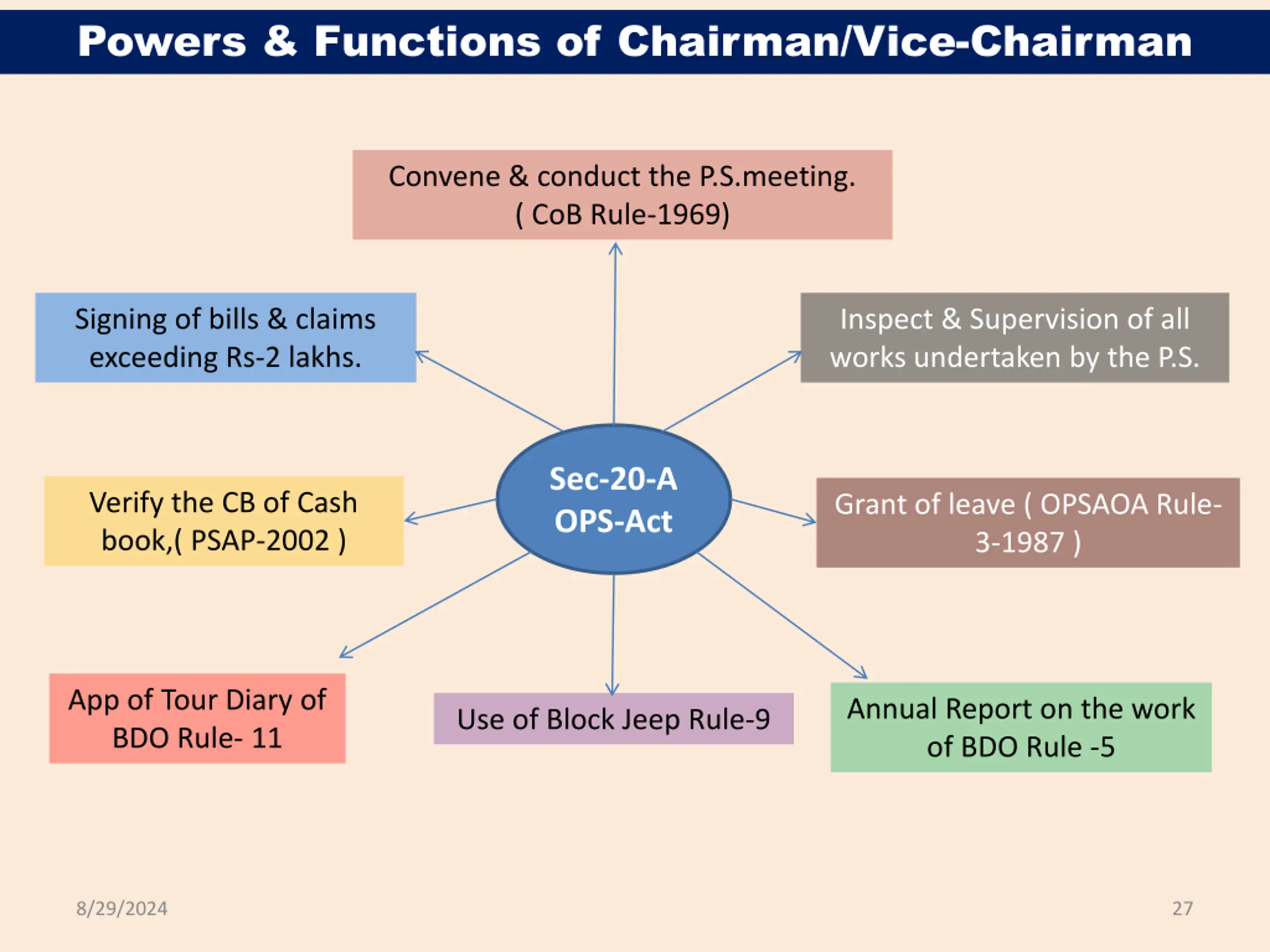 Powers & Functions of Chairman/Vice-Chairman

Convene & conduct the P.S.meeting. ( CoB Rule-1969)

Signing of bills & claims exceeding Rs-2 lakhs.

Inspect & Supervision of all works undertaken by the P.S.

Sec-20-A OPS-Act

Verify the CB of Cash book,( PSAP-2002 )

Grant of leave ( OPSAOA Rule-3-1987 )

App of Tour Diary of BDO Rule- 11

Use of Block Jeep Rule-9

Annual Report on the work of BDO Rule -5

8/29/2024

27